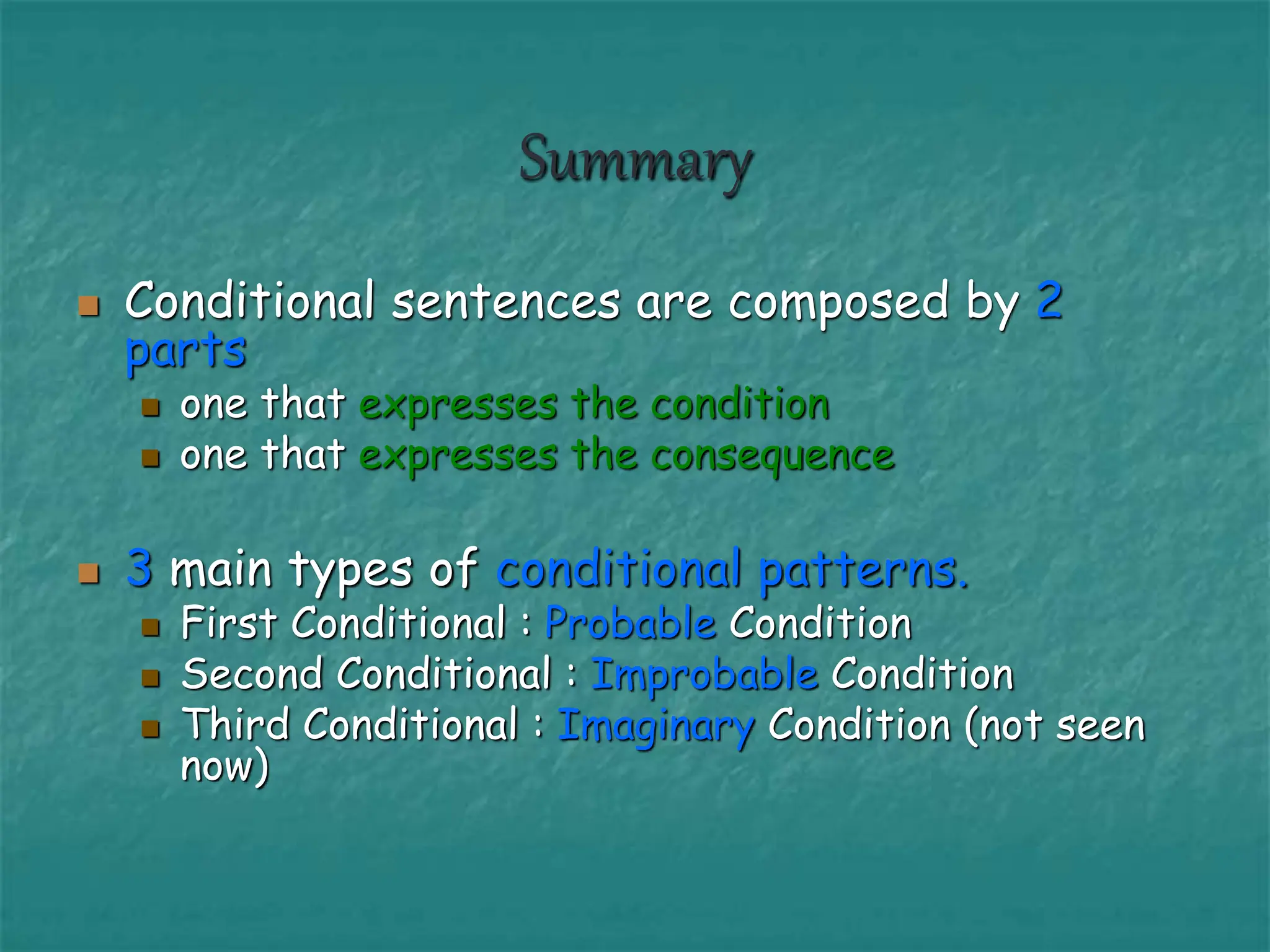 Summary

Conditional sentences are composed by 2 parts

one that expresses the condition

one that expresses the consequence

3 main types of conditional patterns.

First Conditional : Probable Condition

Second Conditional : Improbable Condition

Third Conditional : Imaginary Condition (not seen now)